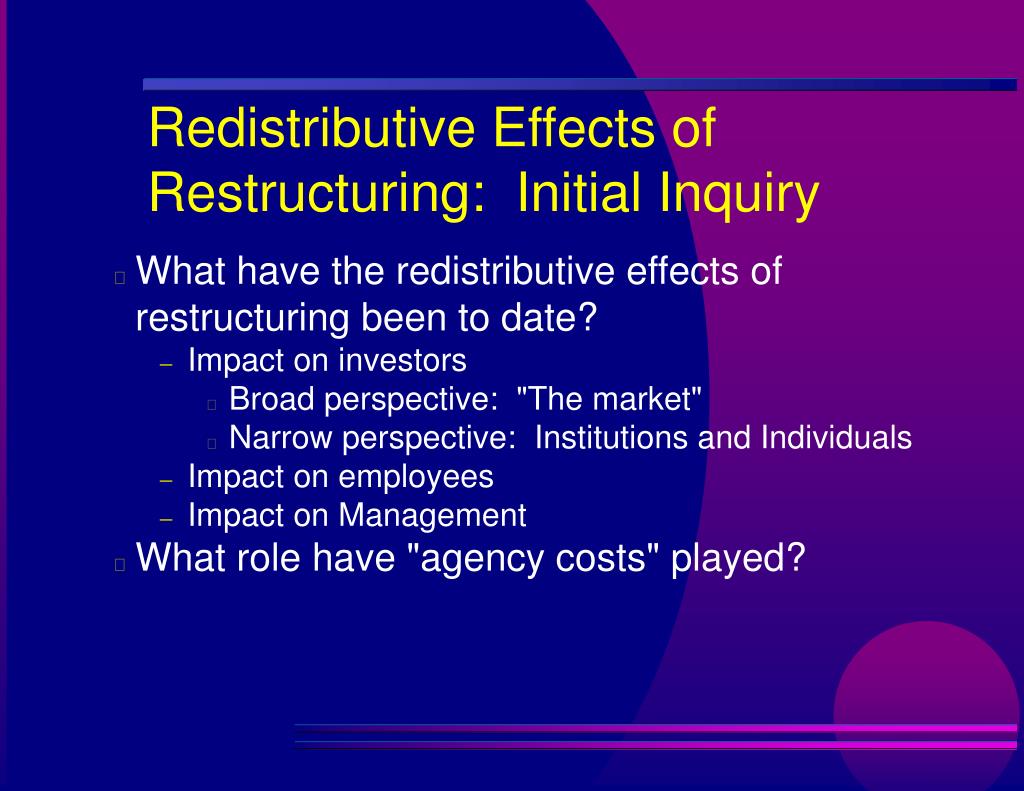 Redistributive Effects of Restructuring:  Initial Inquiry

What have the redistributive effects of restructuring been to date?

– Impact on investors

Broad perspective:  "The market"

Narrow perspective:  Institutions and Individuals

– Impact on employees

– Impact on Management

What role have "agency costs" played?